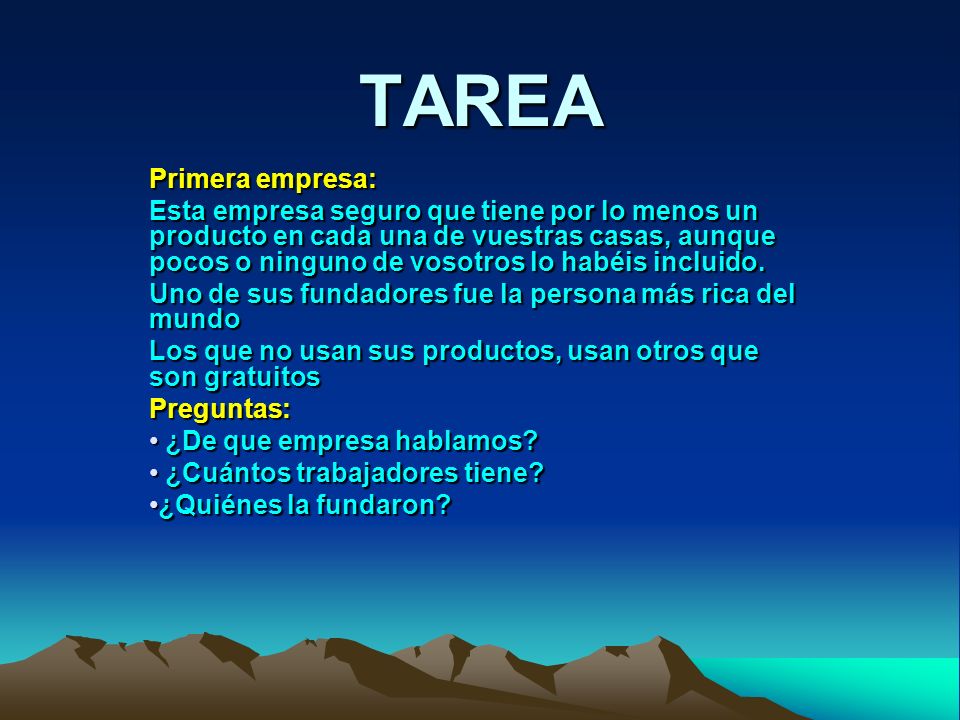 TAREA

Primera empresa:

Esta empresa seguro que tiene por lo menos un producto en cada una de vuestras casas, aunque pocos o ninguno de vosotros lo habéis incluido.

Uno de sus fundadores fue la persona más rica del mundo

Los que no usan sus productos, usan otros que son gratuitos

Preguntas:

• ¿De que empresa hablamos?
• ¿Cuántos trabajadores tiene?
•¿Quiénes la fundaron?